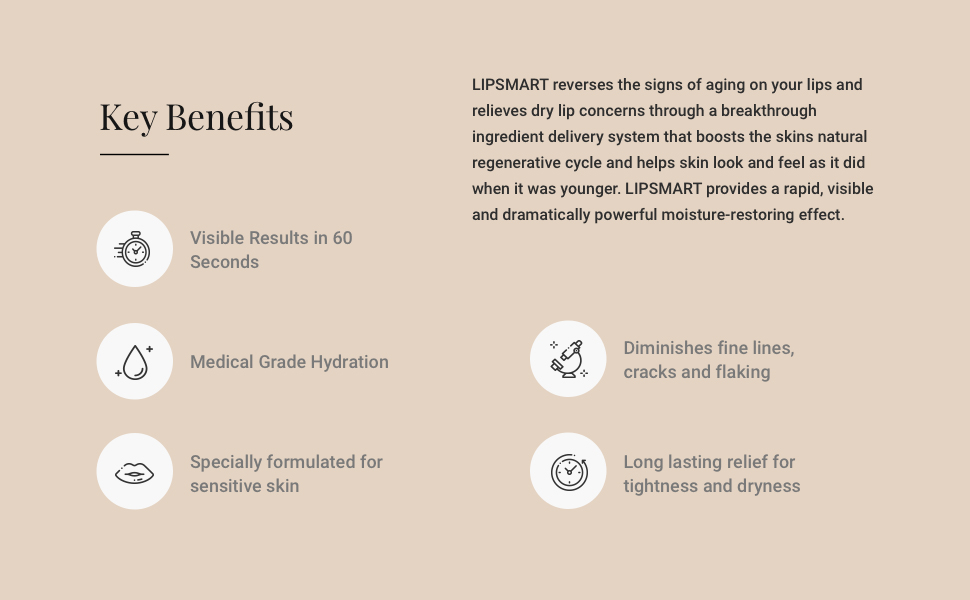 Key Benefits

LIPSMART reverses the signs of aging on your lips and relieves dry lip concerns through a breakthrough ingredient delivery system that boosts the skins natural regenerative cycle and helps skin look and feel as it did when it was younger. LIPSMART provides a rapid, visible and dramatically powerful moisture-restoring effect.

Visible Results in 60 Seconds

Medical Grade Hydration

Diminishes fine lines, cracks and flaking

Specially formulated for sensitive skin

Long lasting relief for tightness and dryness